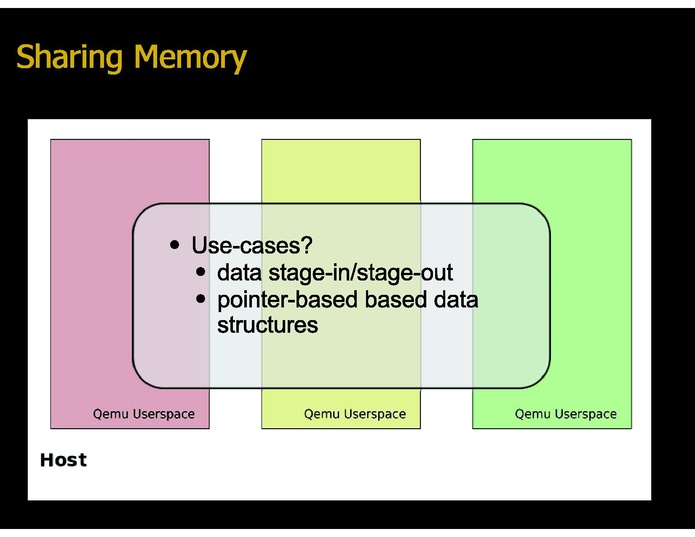 Sharing Memory

- Use-cases?
  - data stage-in/stage-out
  - pointer-based based data structures

Qemu Userspace

Qemu Userspace

Qemu Userspace

Host